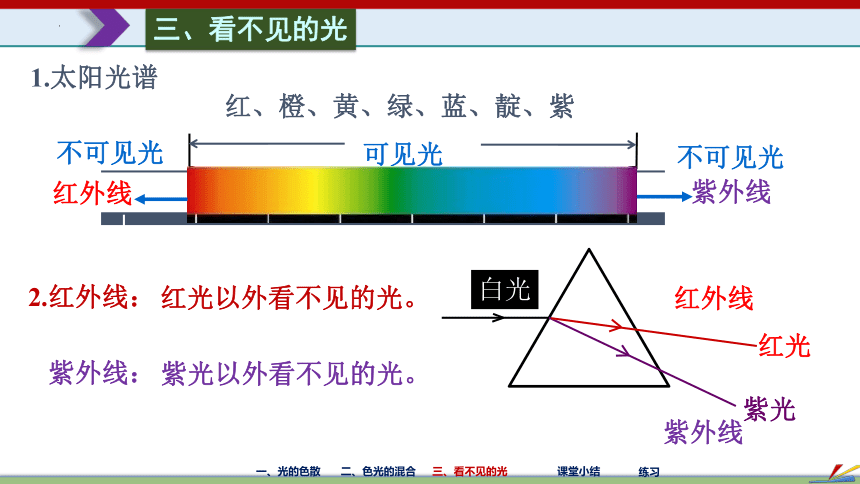 三、看不见的光

1.太阳光谱

红、橙、黄、绿、蓝、靛、紫

不可见光　　可见光　　不可见光

红外线　　紫外线

2.红外线：红光以外看不见的光。

紫外线：紫光以外看不见的光。

白光

红外线

红光

紫光

紫外线

一、光的色散　二、色光的混合　三、看不见的光　课堂小结　练习